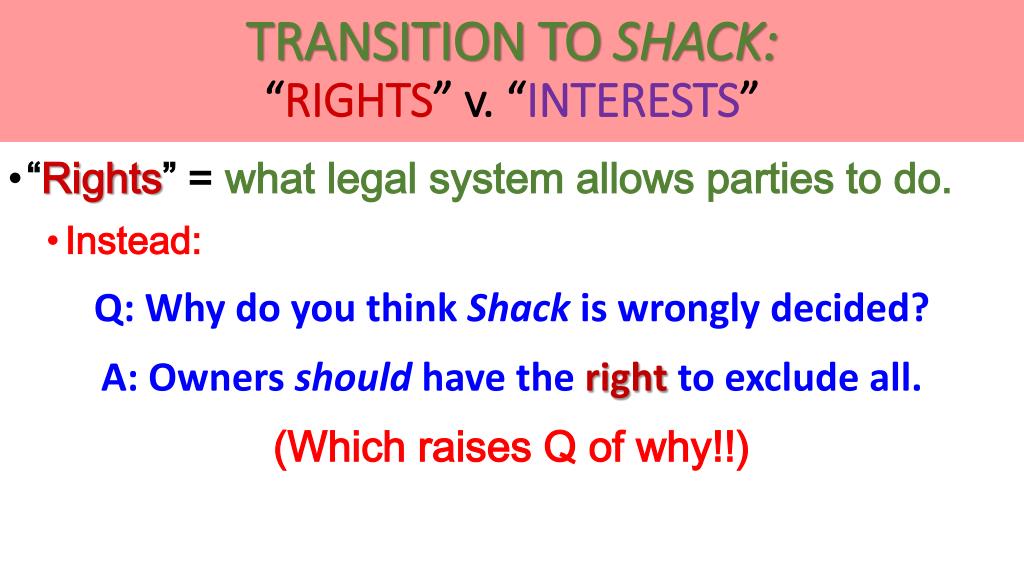 TRANSITION TO SHACK:
“RIGHTS” v. “INTERESTS”

• “Rights” = what legal system allows parties to do.

• Instead:

Q: Why do you think Shack is wrongly decided?

A: Owners should have the right to exclude all.

(Which raises Q of why!!)